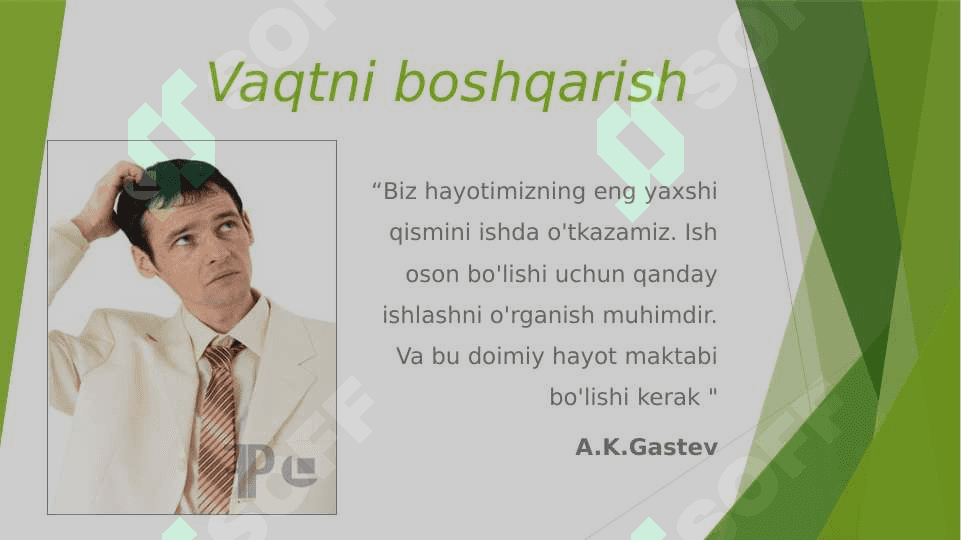 Vaqtni boshqarish

“Biz hayotimizning eng yaxshi qismini ishda o'tkazamiz. Ish oson bo'lishi uchun qanday ishlashni o'rganish muhimdir. Va bu doimiy hayot maktabi bo'lishi kerak "

A.K.Gastev